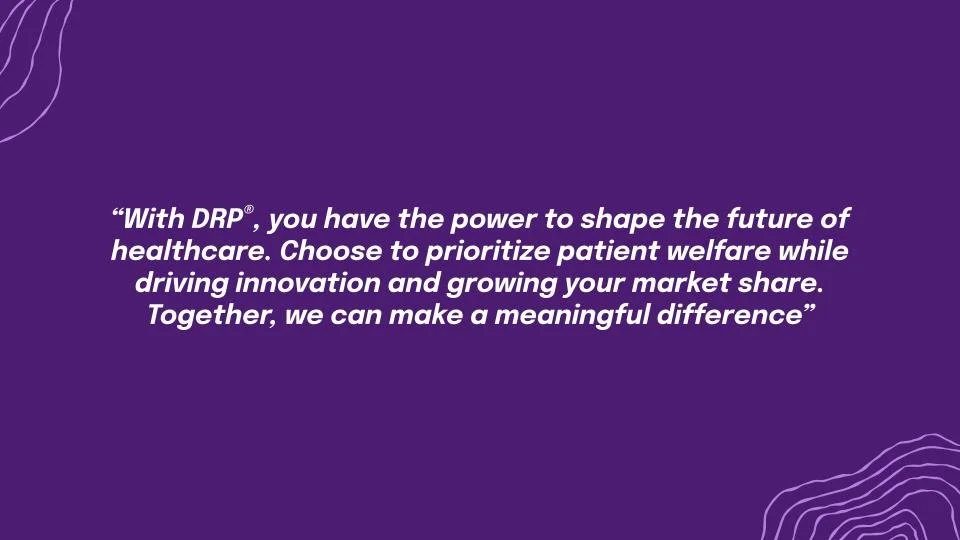 “With DRP®, you have the power to shape the future of healthcare. Choose to prioritize patient welfare while driving innovation and growing your market share. Together, we can make a meaningful difference”